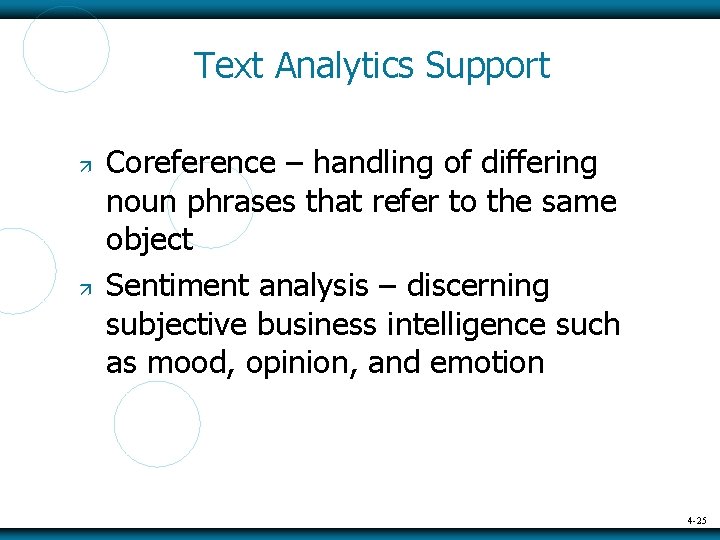 Text Analytics Support

Coreference – handling of differing noun phrases that refer to the same object

Sentiment analysis – discerning subjective business intelligence such as mood, opinion, and emotion

4-25